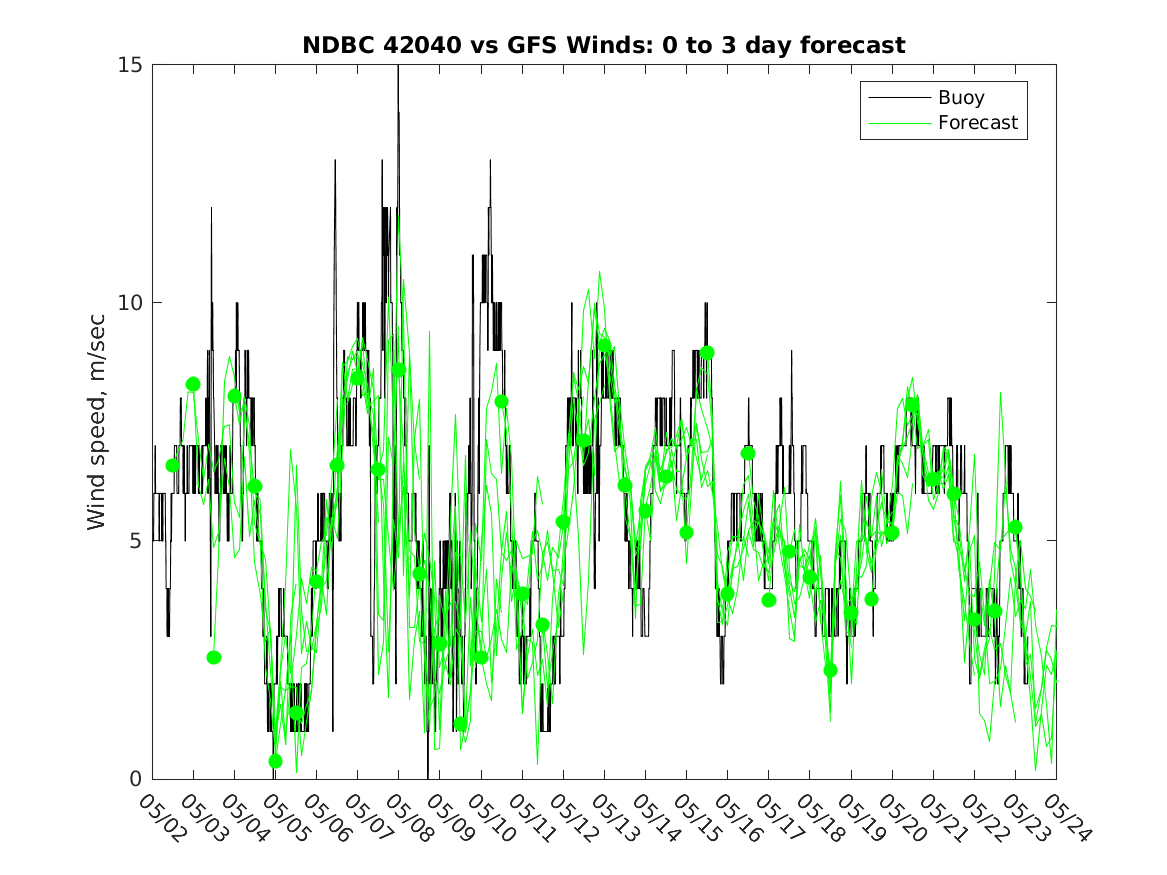 NDBC 42040 vs GFS Winds: 0 to 3 day forecast

Buoy
Forecast

Wind speed, m/sec

15
10
5
0

05/02 05/03 05/04 05/05 05/06 05/07 05/08 05/09 05/10 05/11 05/12 05/13 05/14 05/15 05/16 05/17 05/18 05/19 05/20 05/21 05/22 05/23 05/24